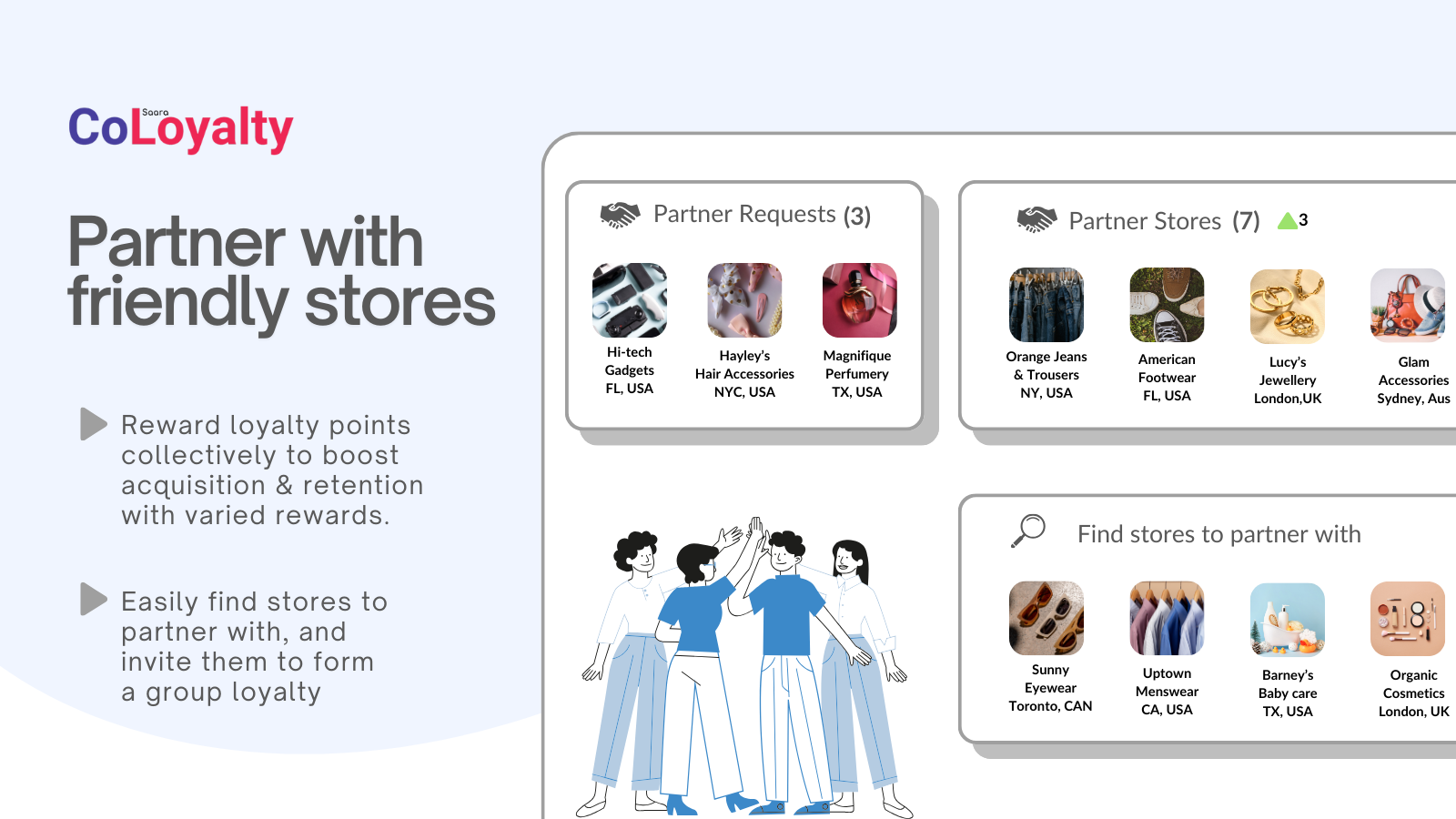 Saara CoLoyalty

Partner with friendly stores

Reward loyalty points collectively to boost acquisition & retention with varied rewards.

Easily find stores to partner with, and invite them to form a group loyalty

Partner Requests (3)

Hi-tech Gadgets FL, USA

Hayley's Hair Accessories NYC, USA

Magnifique Perfumery TX, USA

Partner Stores (7) 3

Orange Jeans & Trousers NY, USA

American Footwear FL, USA

Lucy's Jewellery London,UK

Glam Accessories Sydney, Aus

Find stores to partner with

Sunny Eyewear Toronto, CAN

Uptown Menswear CA, USA

Barney's Baby care TX, USA

Organic Cosmetics London, UK